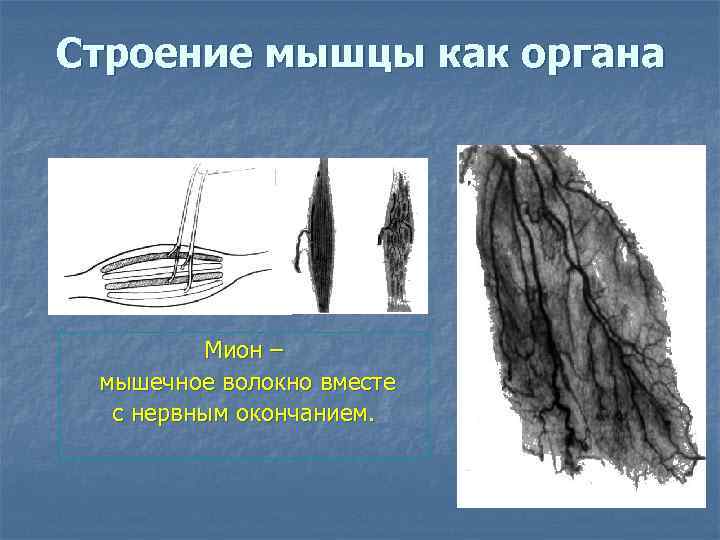 Строение мышцы как органа

Мион –
мышечное волокно вместе
с нервным окончанием.